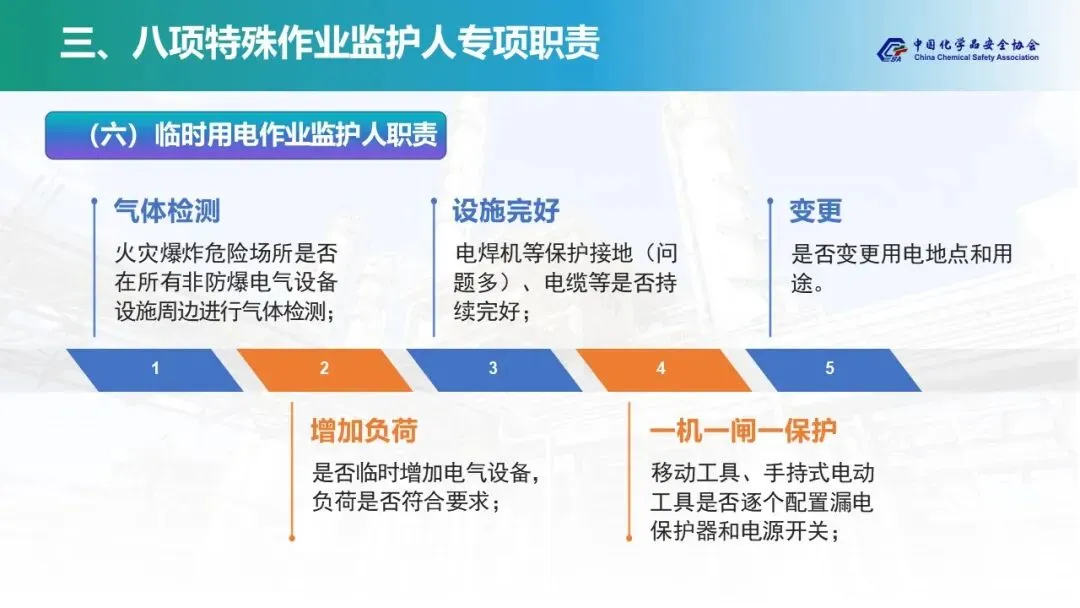 三、八项特殊作业监护人专项职责

中国化学品安全协会
China Chemical Safety Association

（六）临时用电作业监护人职责

气体检测
火灾爆炸危险场所是否在所有非防爆电气设备设施周边进行气体检测；

设施完好
电焊机等保护接地（问题多）、电缆等是否持续完好；

变更
是否变更用电地点和用途。

1

2

3

4

5

增加负荷
是否临时增加电气设备，负荷是否符合要求；

一机一闸一保护
移动工具、手持式电动工具是否逐个配置漏电保护器和电源开关；